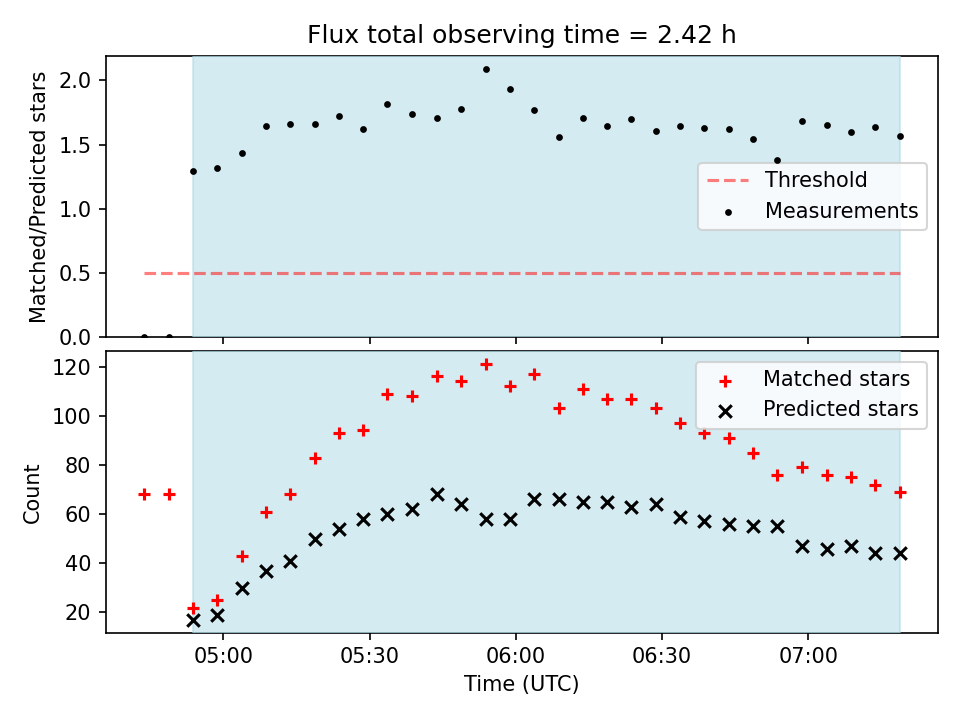 Flux total observing time = 2.42 h

Matched/Predicted stars

2.0
1.5
1.0
0.5
0.0

Threshold
Measurements

Count

120
100
80
60
40
20

Matched stars
Predicted stars

05:00
05:30
06:00
06:30
07:00

Time (UTC)